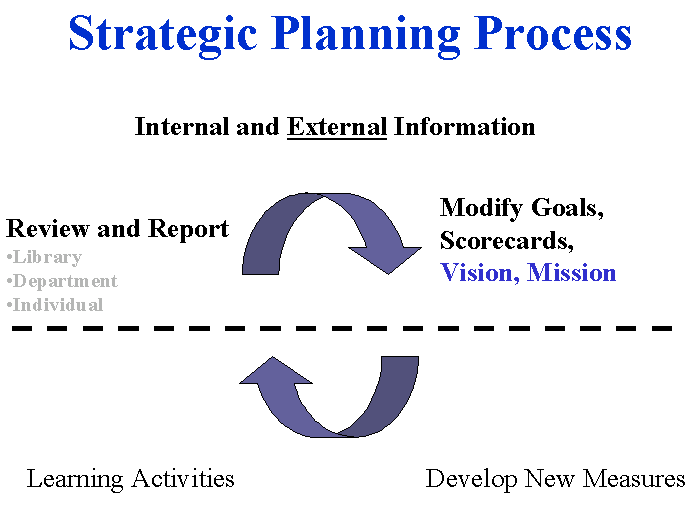 Strategic Planning Process

Internal and External Information

Review and Report
•Library
•Department
•Individual

Modify Goals, Scorecards, Vision, Mission

Learning Activities

Develop New Measures